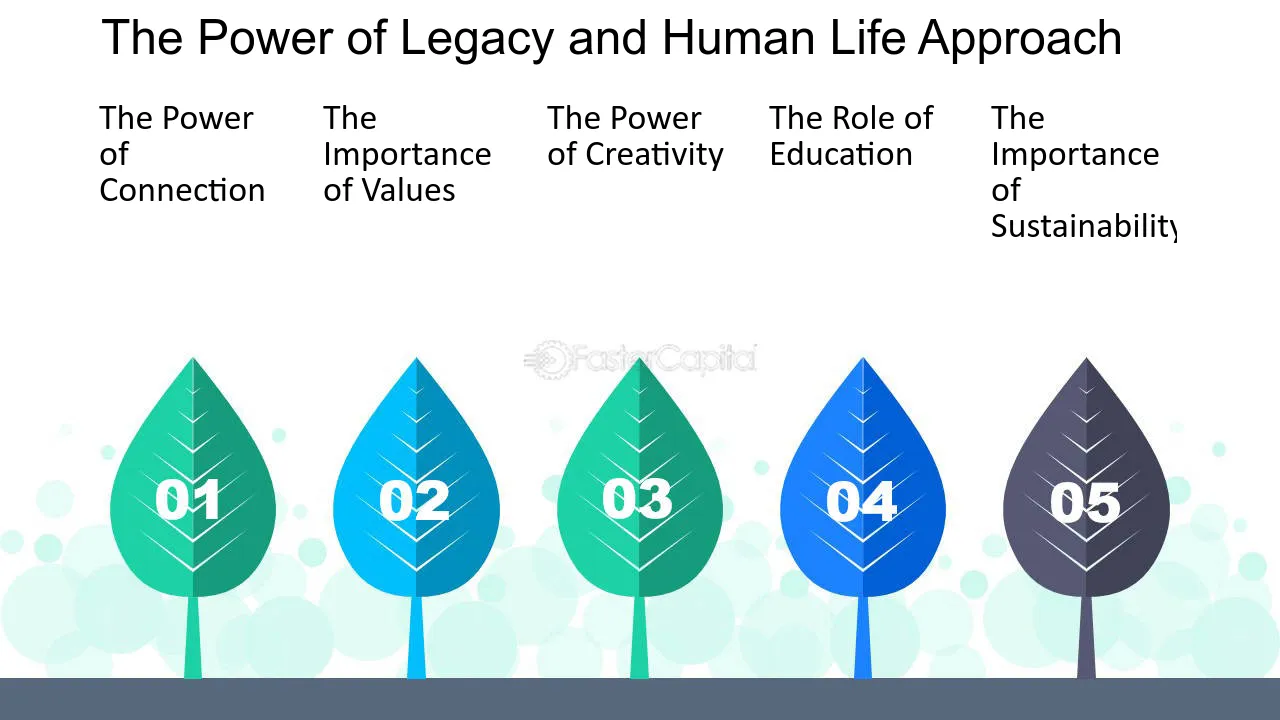 The Power of Legacy and Human Life Approach

The Power of Connection

The Importance of Values

The Power of Creativity

The Role of Education

The Importance of Sustainability

01

02

03

04

05

FasterCapital